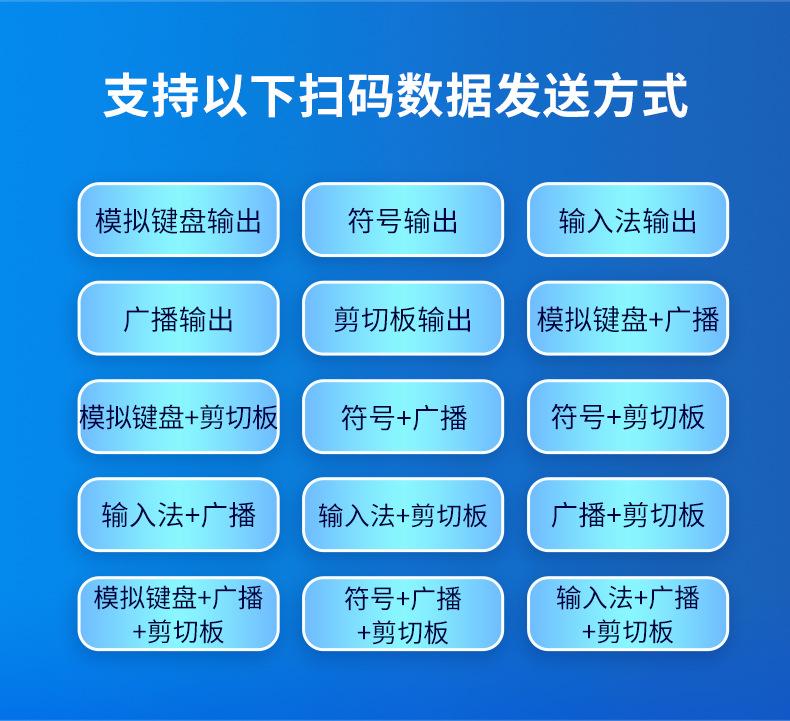 支持以下扫码数据发送方式

模拟键盘输出

符号输出

输入法输出

广播输出

剪切板输出

模拟键盘+广播

模拟键盘+剪切板

符号+广播

符号+剪切板

输入法+广播

输入法+剪切板

广播+剪切板

模拟键盘+广播+剪切板

符号+广播+剪切板

输入法+广播+剪切板